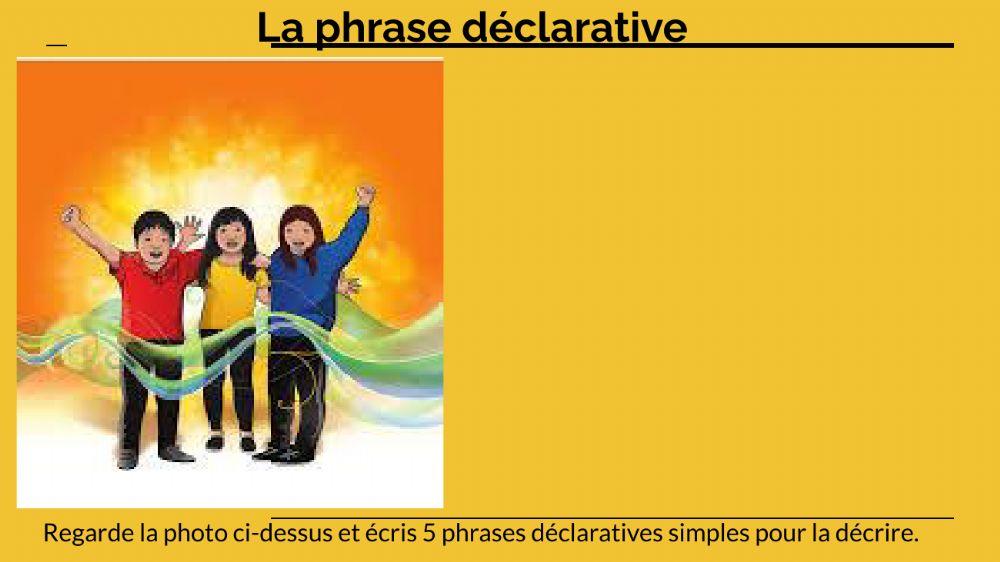 La phrase déclarative

Regarde la photo ci-dessus et écris 5 phrases déclaratives simples pour la décrire.